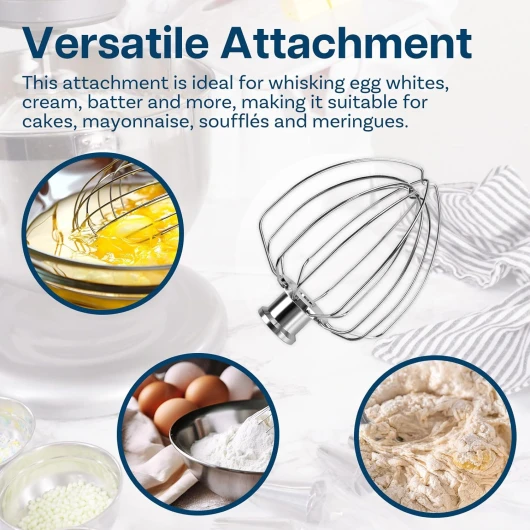 Versatile Attachment

This attachment is ideal for whisking egg whites, cream, batter and more, making it suitable for cakes, mayonnaise, soufflés and meringues.